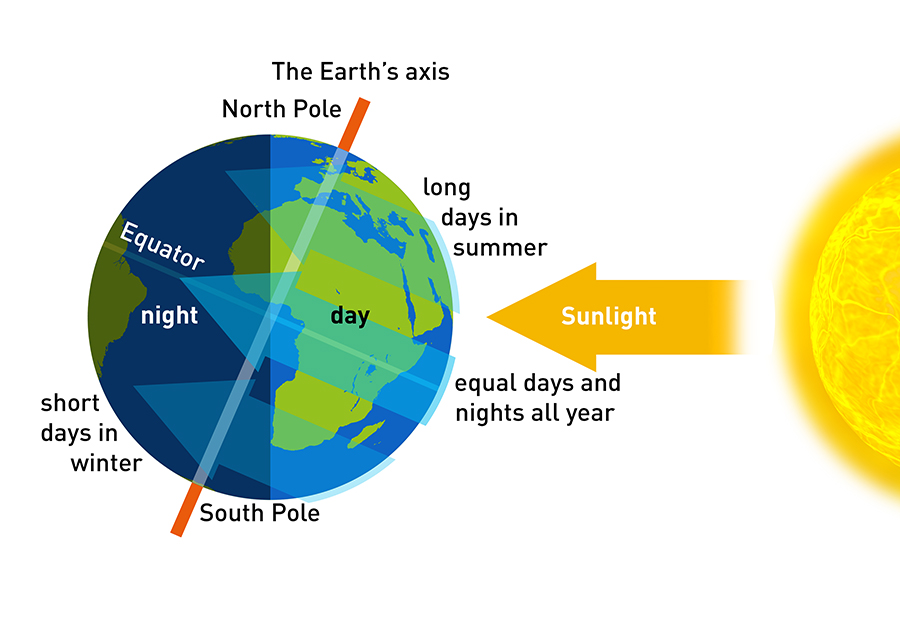 The Earth's axis

North Pole

long days in summer

Equator

night

day

Sunlight

equal days and nights all year

short days in winter

South Pole